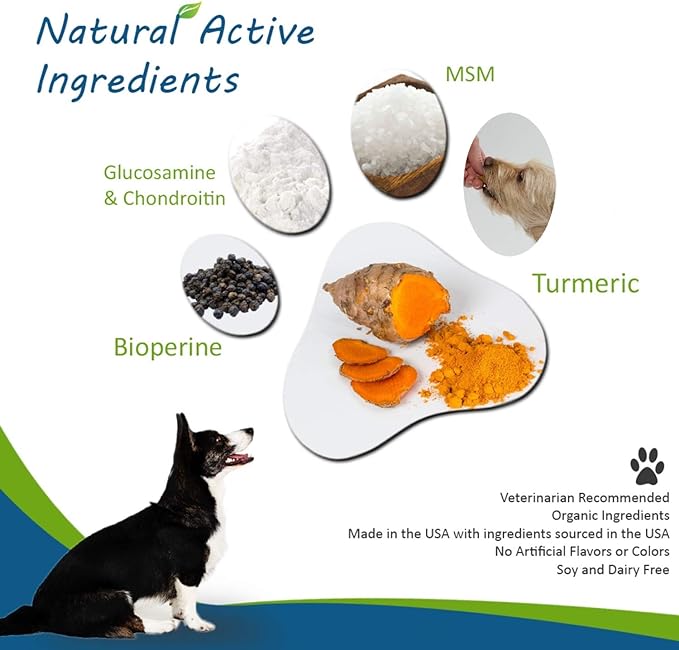 Natural Active Ingredients

MSM

Glucosamine & Chondroitin

Turmeric

Bioperine

Veterinarian Recommended
Organic Ingredients
Made in the USA with ingredients sourced in the USA
No Artificial Flavors or Colors
Soy and Dairy Free